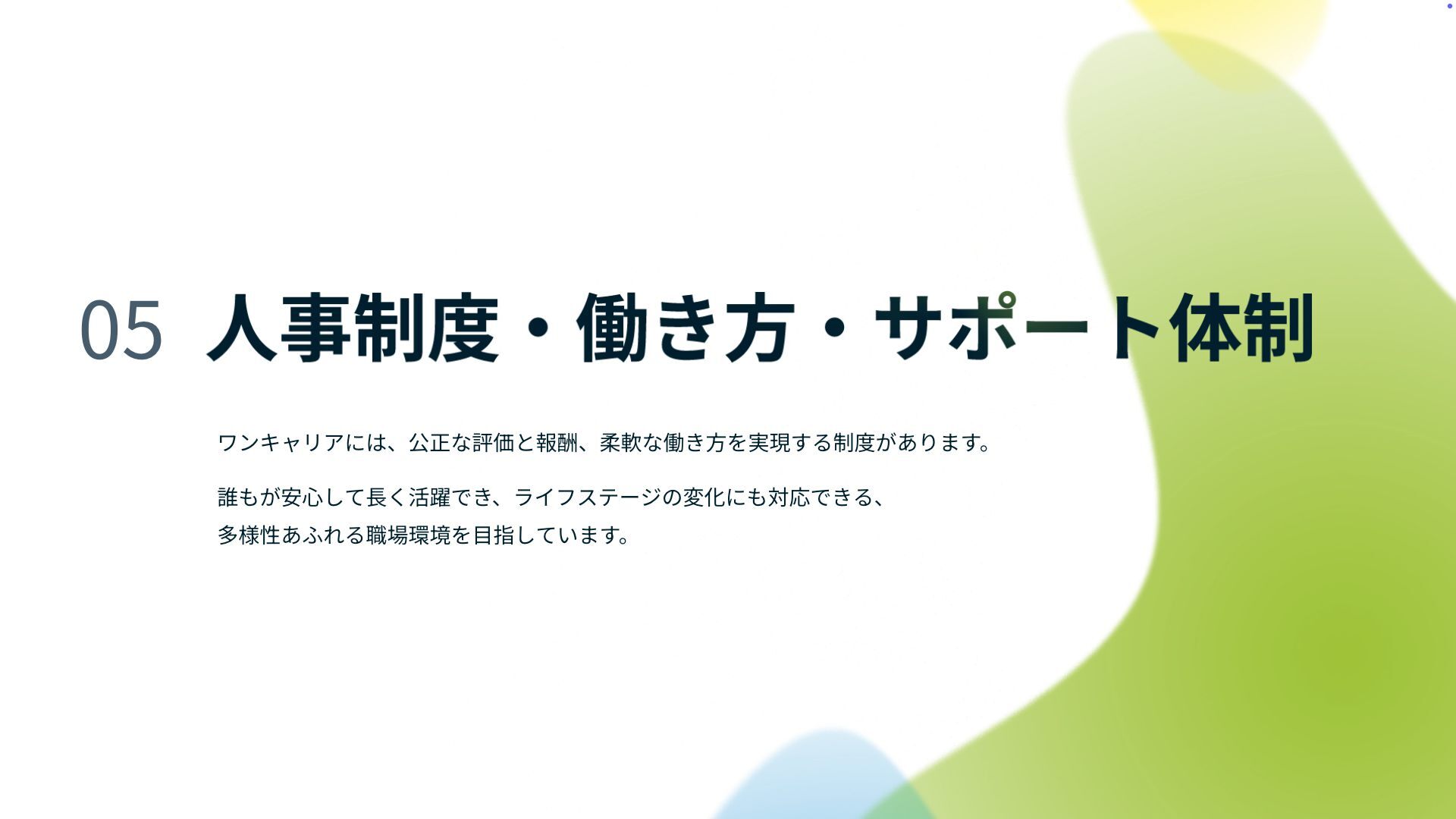 05 人事制度・働き方・サポート体制

ワンキャリアには、公正な評価と報酬、柔軟な働き方を実現する制度があります。

誰もが安心して長く活躍でき、ライフステージの変化にも対応できる、多様性あふれる職場環境を目指しています。